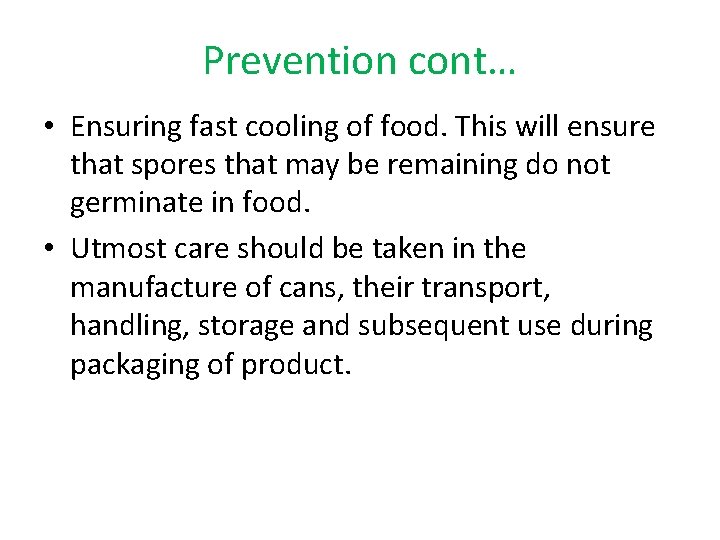 Prevention cont…

• Ensuring fast cooling of food. This will ensure that spores that may be remaining do not germinate in food.

• Utmost care should be taken in the manufacture of cans, their transport, handling, storage and subsequent use during packaging of product.